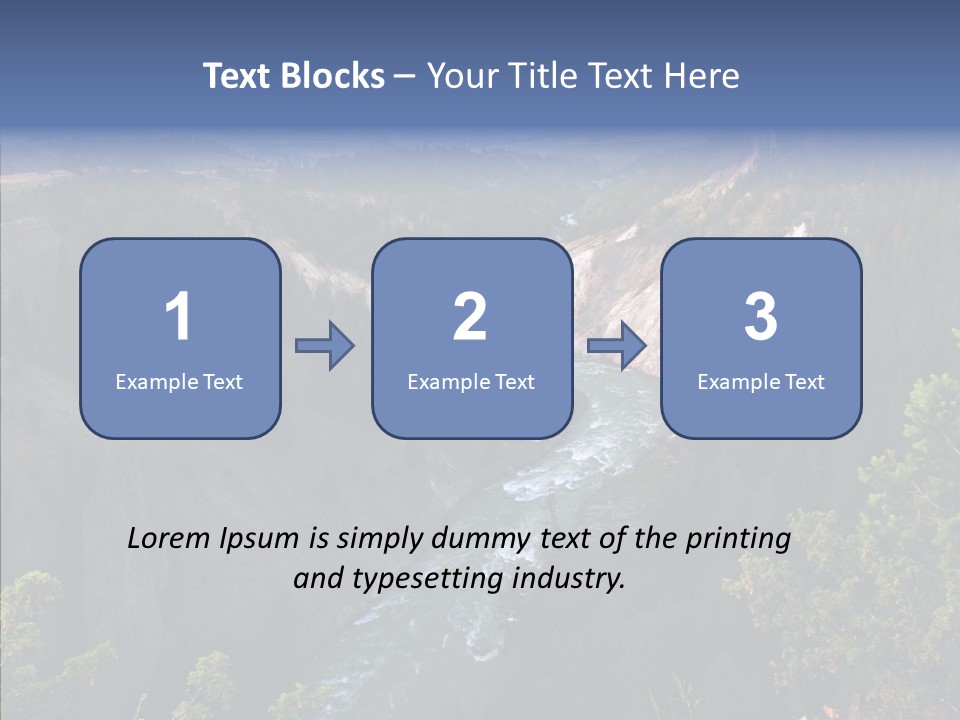 Text Blocks – Your Title Text Here

1
Example Text

2
Example Text

3
Example Text

Lorem Ipsum is simply dummy text of the printing and typesetting industry.